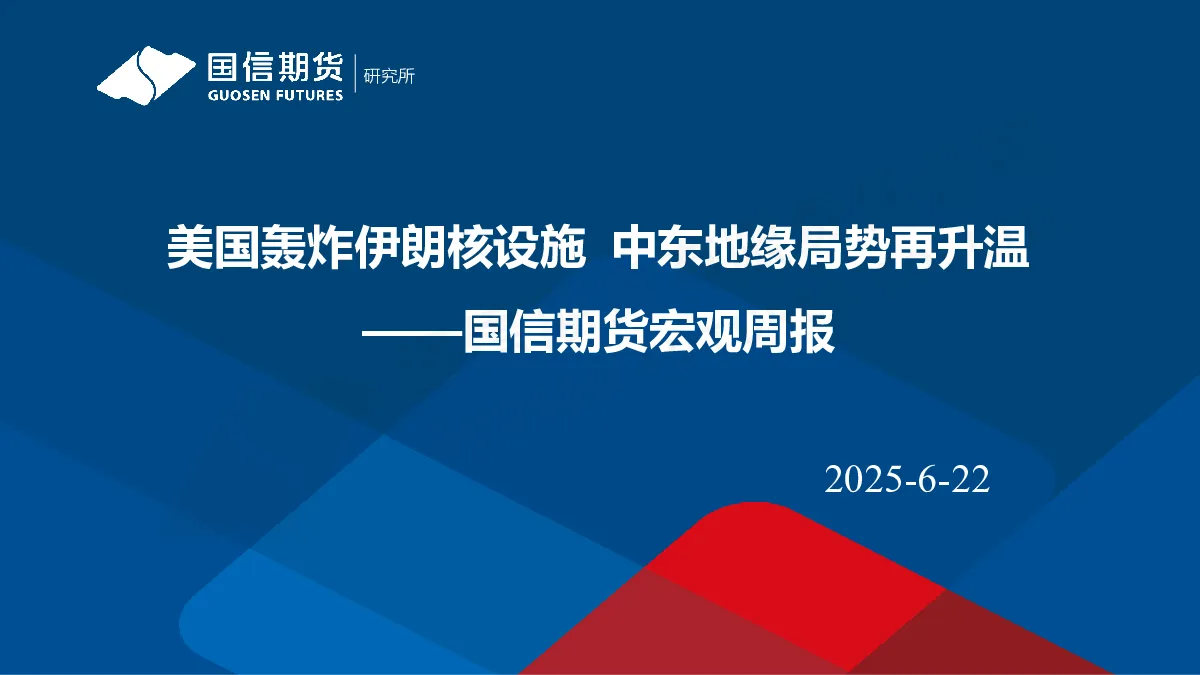 国信期货
GUOSEN FUTURES
研究所

美国轰炸伊朗核设施 中东地缘局势再升温
——国信期货宏观周报

2025-6-22